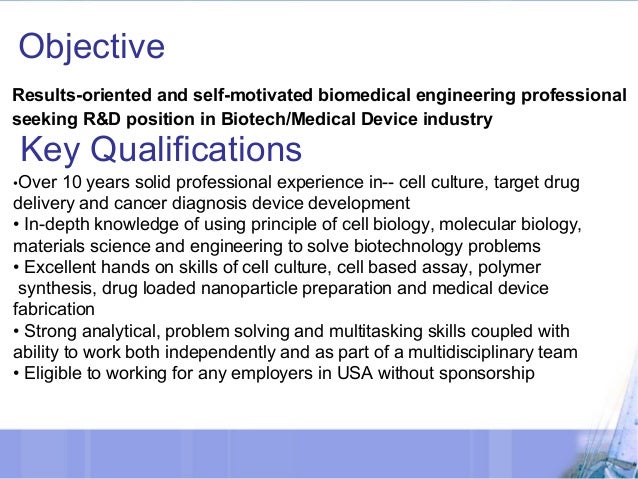 Objective

Results-oriented and self-motivated biomedical engineering professional seeking R&D position in Biotech/Medical Device industry

Key Qualifications

•Over 10 years solid professional experience in-- cell culture, target drug delivery and cancer diagnosis device development
• In-depth knowledge of using principle of cell biology, molecular biology, materials science and engineering to solve biotechnology problems
• Excellent hands on skills of cell culture, cell based assay, polymer synthesis, drug loaded nanoparticle preparation and medical device fabrication
• Strong analytical, problem solving and multitasking skills coupled with ability to work both independently and as part of a multidisciplinary team
• Eligible to working for any employers in USA without sponsorship